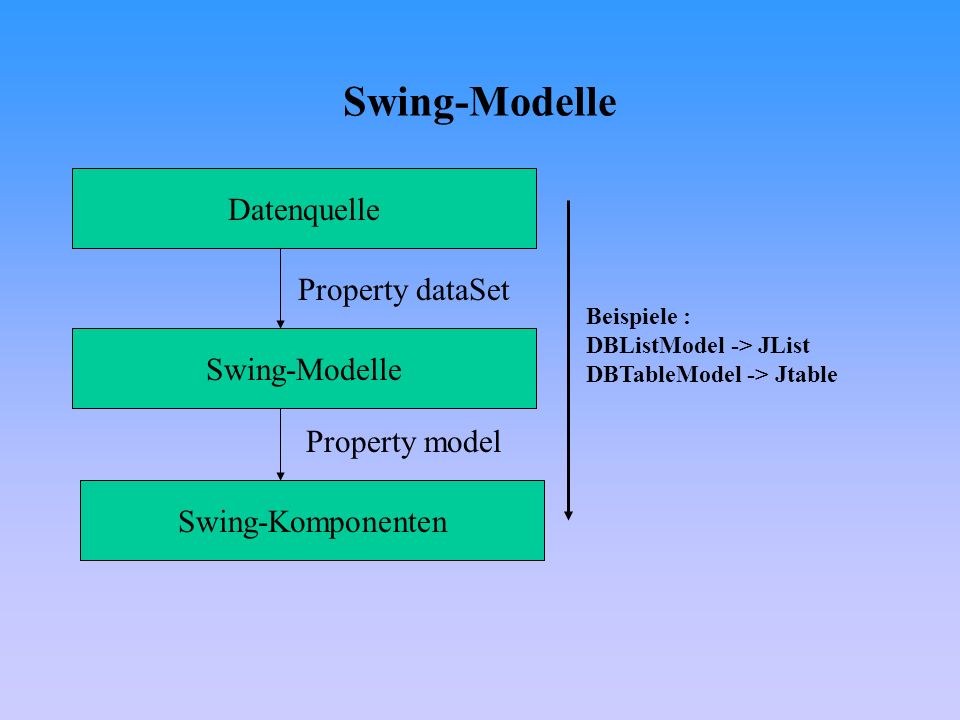 Swing-Modelle

Datenquelle

Property dataSet

Swing-Modelle

Property model

Swing-Komponenten

Beispiele :
DBListModel -> JList
DBTableModel -> Jtable